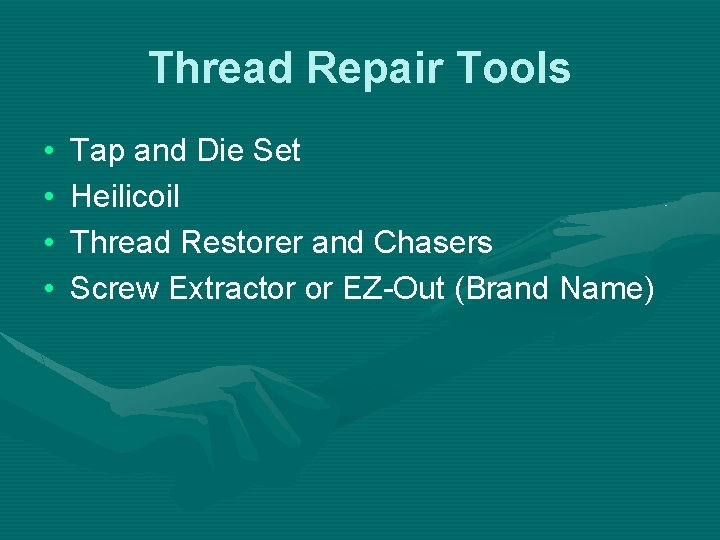 Thread Repair Tools

• Tap and Die Set
• Heilicoil
• Thread Restorer and Chasers
• Screw Extractor or EZ-Out (Brand Name)